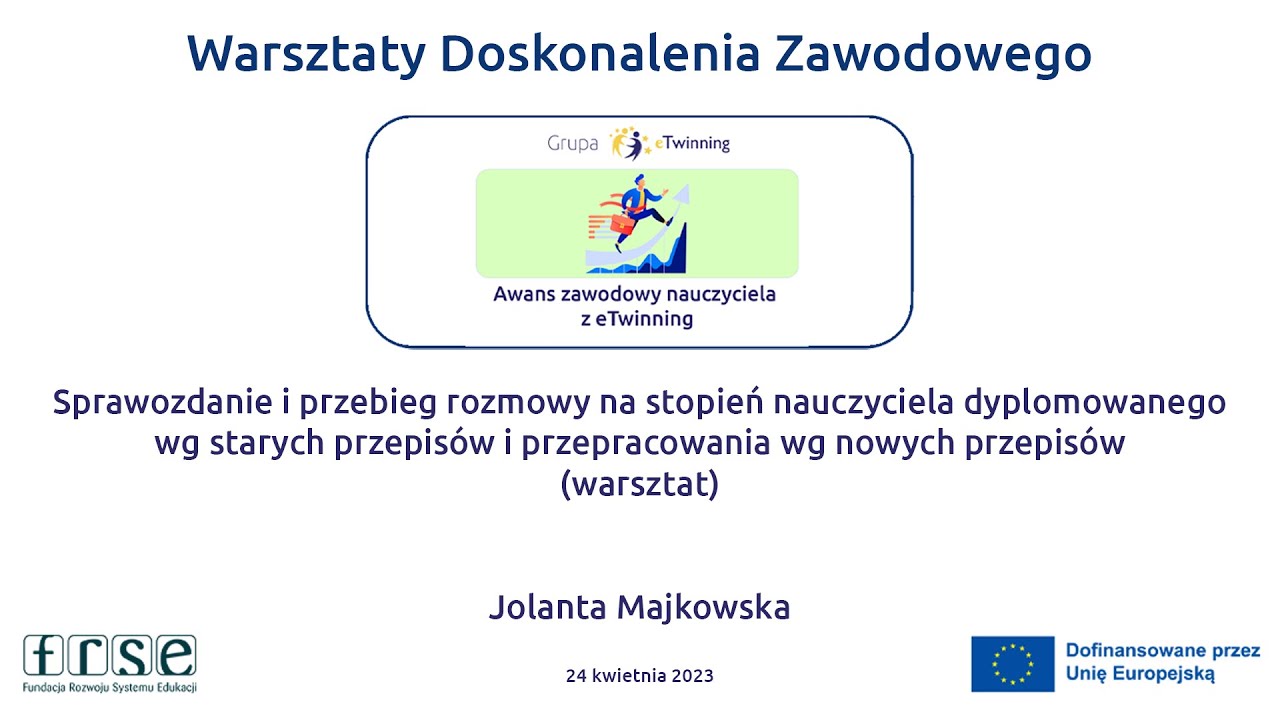 Warsztaty Doskonalenia Zawodowego

Grupa eTwinning

Awans zawodowy nauczyciela z eTwinning

Sprawozdanie i przebieg rozmowy na stopień nauczyciela dyplomowanego wg starych przepisów i przepracowania wg nowych przepisów (warsztat)

Jolanta Majkowska

frse
Fundacja Rozwoju Systemu Edukacji

24 kwietnia 2023

Dofinansowane przez Unię Europejską